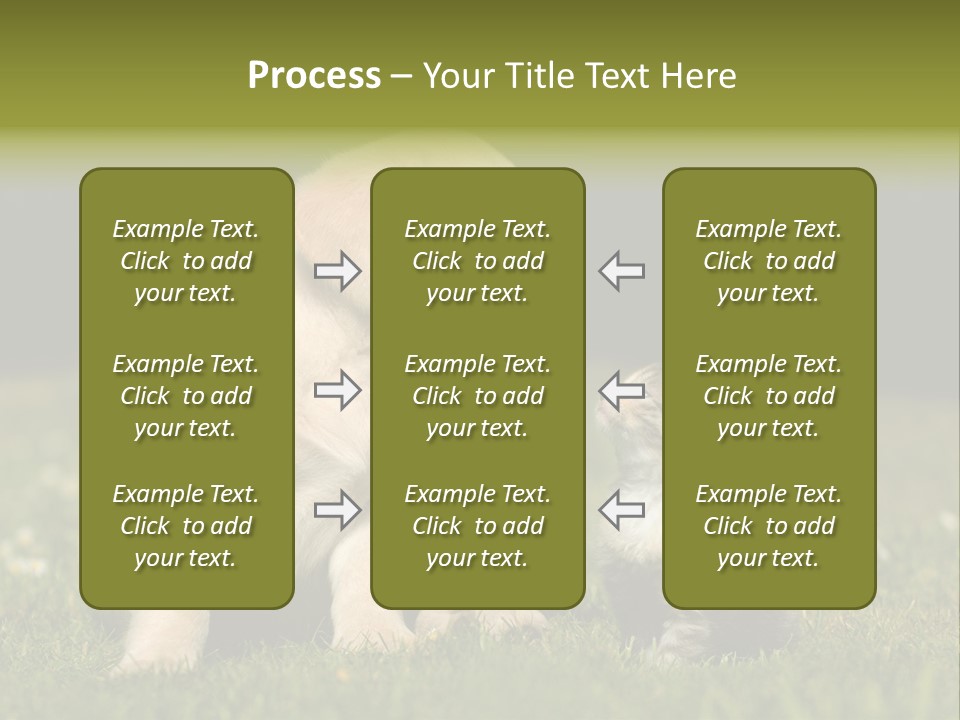 Process – Your Title Text Here

Example Text. Click to add your text.

Example Text. Click to add your text.

Example Text. Click to add your text.

Example Text. Click to add your text.

Example Text. Click to add your text.

Example Text. Click to add your text.

Example Text. Click to add your text.

Example Text. Click to add your text.

Example Text. Click to add your text.